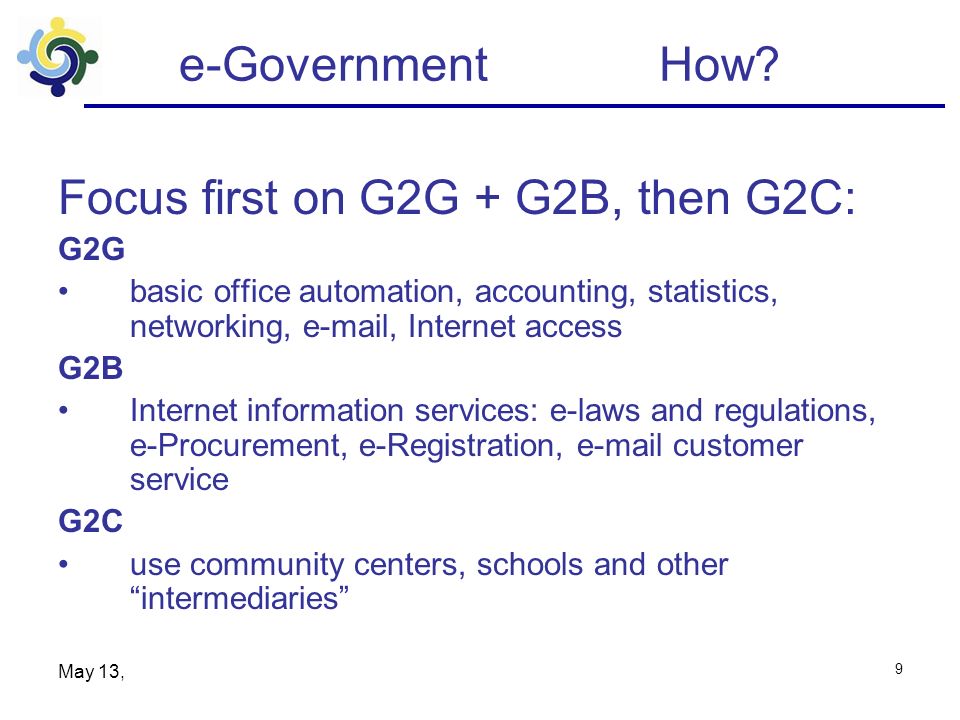 e-Government How?

Focus first on G2G + G2B, then G2C:

G2G

• basic office automation, accounting, statistics, networking, e-mail, Internet access

G2B

• Internet information services: e-laws and regulations, e-Procurement, e-Registration, e-mail customer service

G2C

• use community centers, schools and other “intermediaries”

May 13,

9